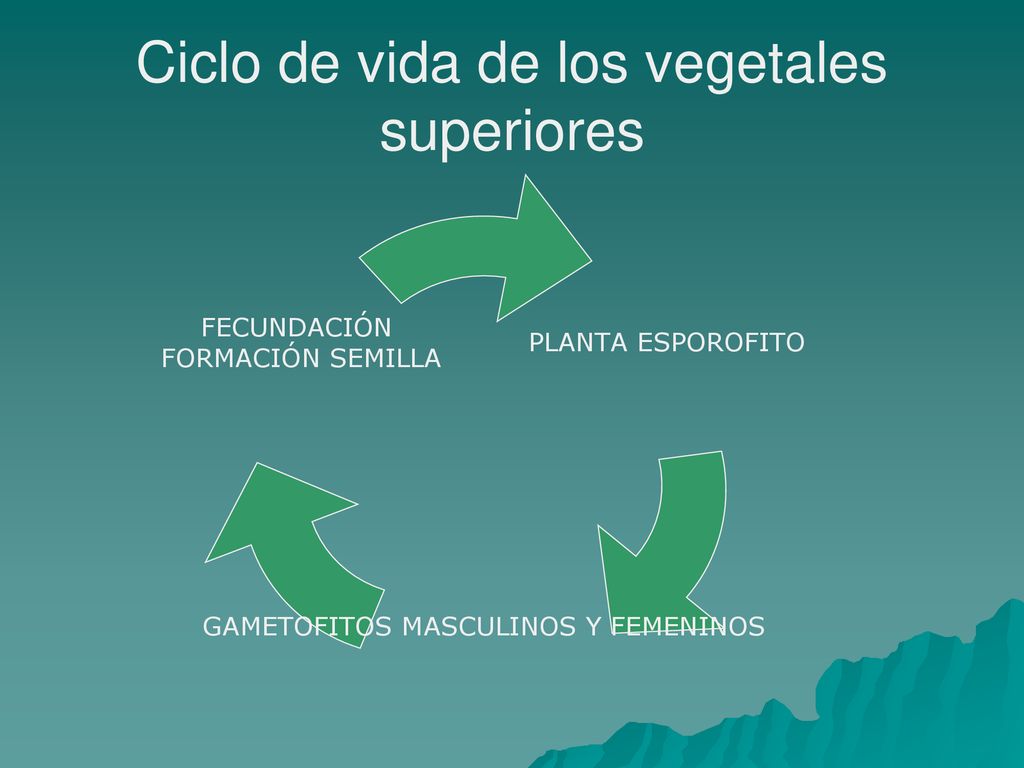 Ciclo de vida de los vegetales superiores

FECUNDACIÓN
FORMACIÓN SEMILLA

PLANTA ESPOROFITO

GAMETOFITOS MASCULINOS Y FEMENINOS